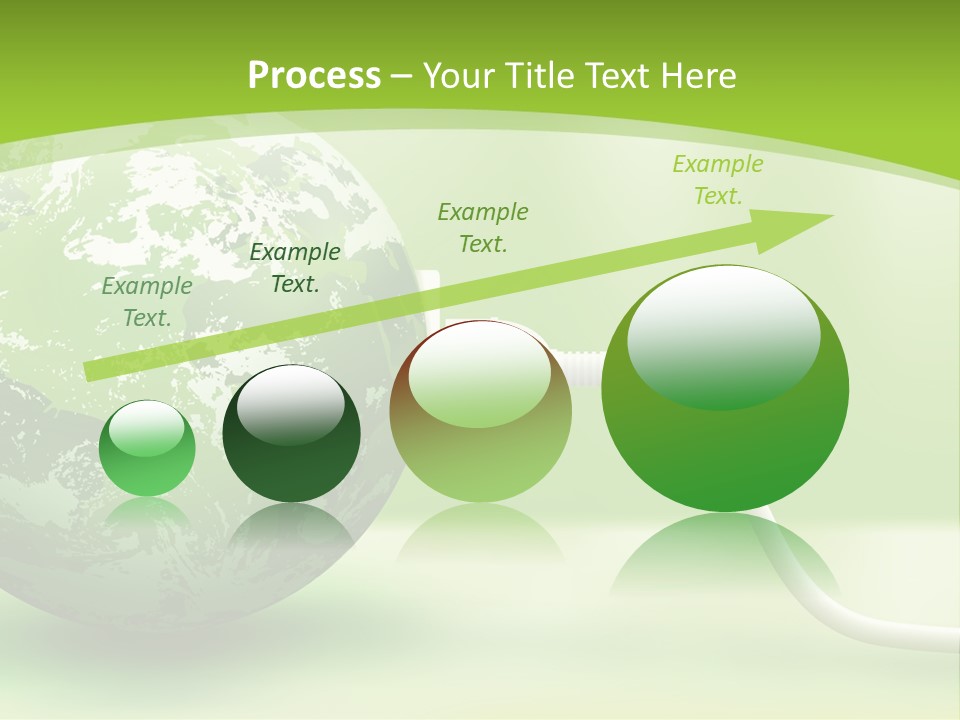 Process – Your Title Text Here

Example Text.

Example Text.

Example Text.

Example Text.